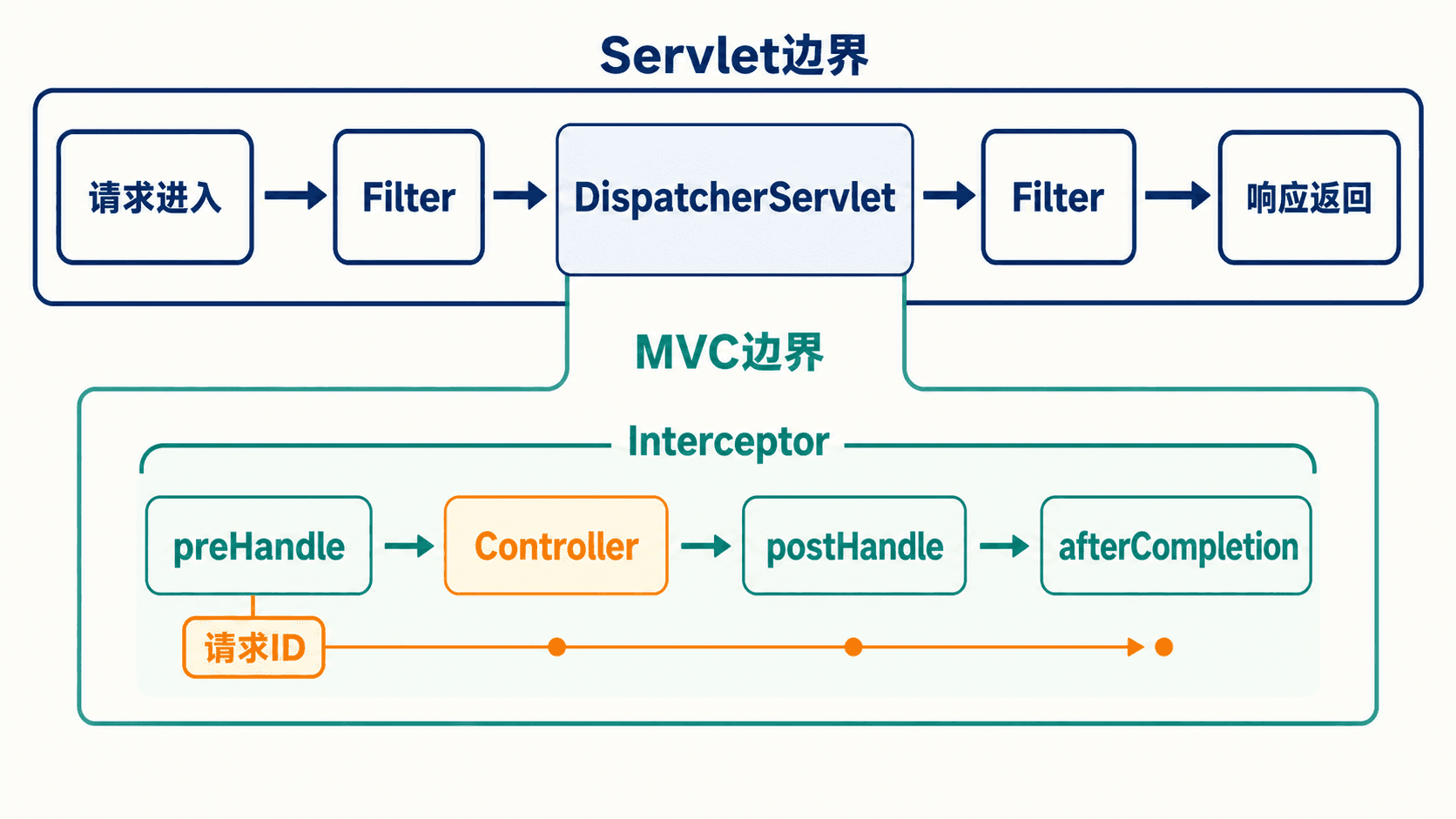 Servlet边界

请求进入

Filter

DispatcherServlet

Filter

响应返回

MVC边界

Interceptor

preHandle

Controller

postHandle

afterCompletion

请求ID